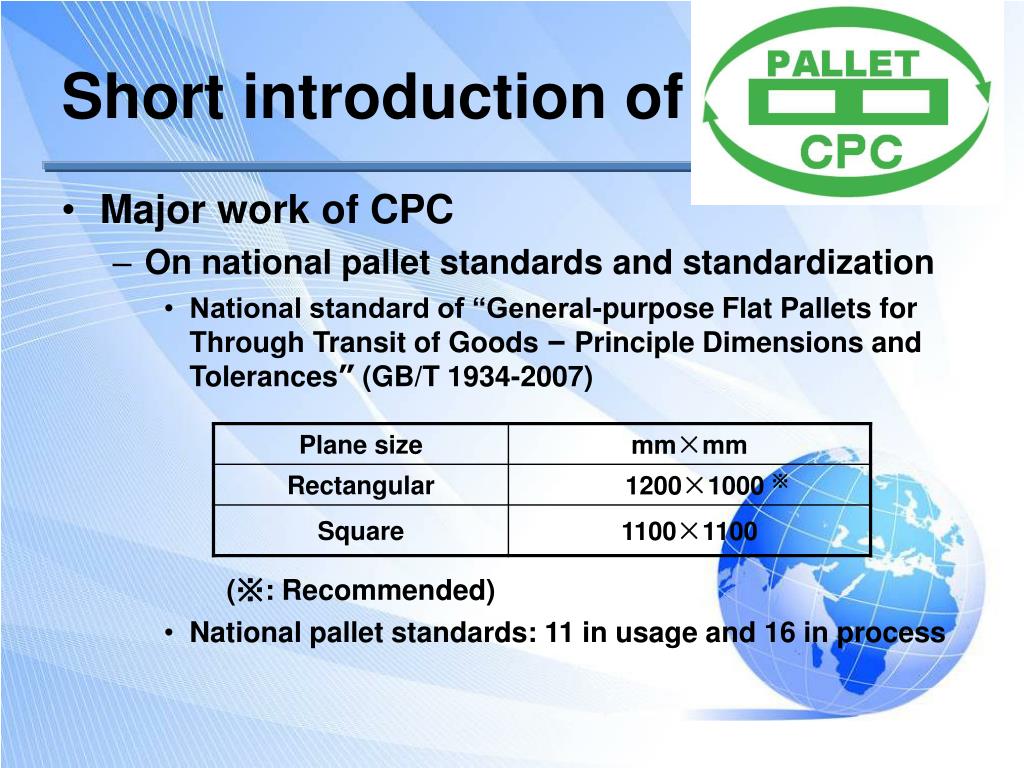 Short introduction of

PALLET
CPC

• Major work of CPC
– On national pallet standards and standardization
• National standard of “General-purpose Flat Pallets for Through Transit of Goods – Principle Dimensions and Tolerances” (GB/T 1934-2007)

| Plane size | mm×mm |
|---|---|
| Rectangular | 1200×1000 ※ |
| Square | 1100×1100 |

(※: Recommended)
• National pallet standards: 11 in usage and 16 in process